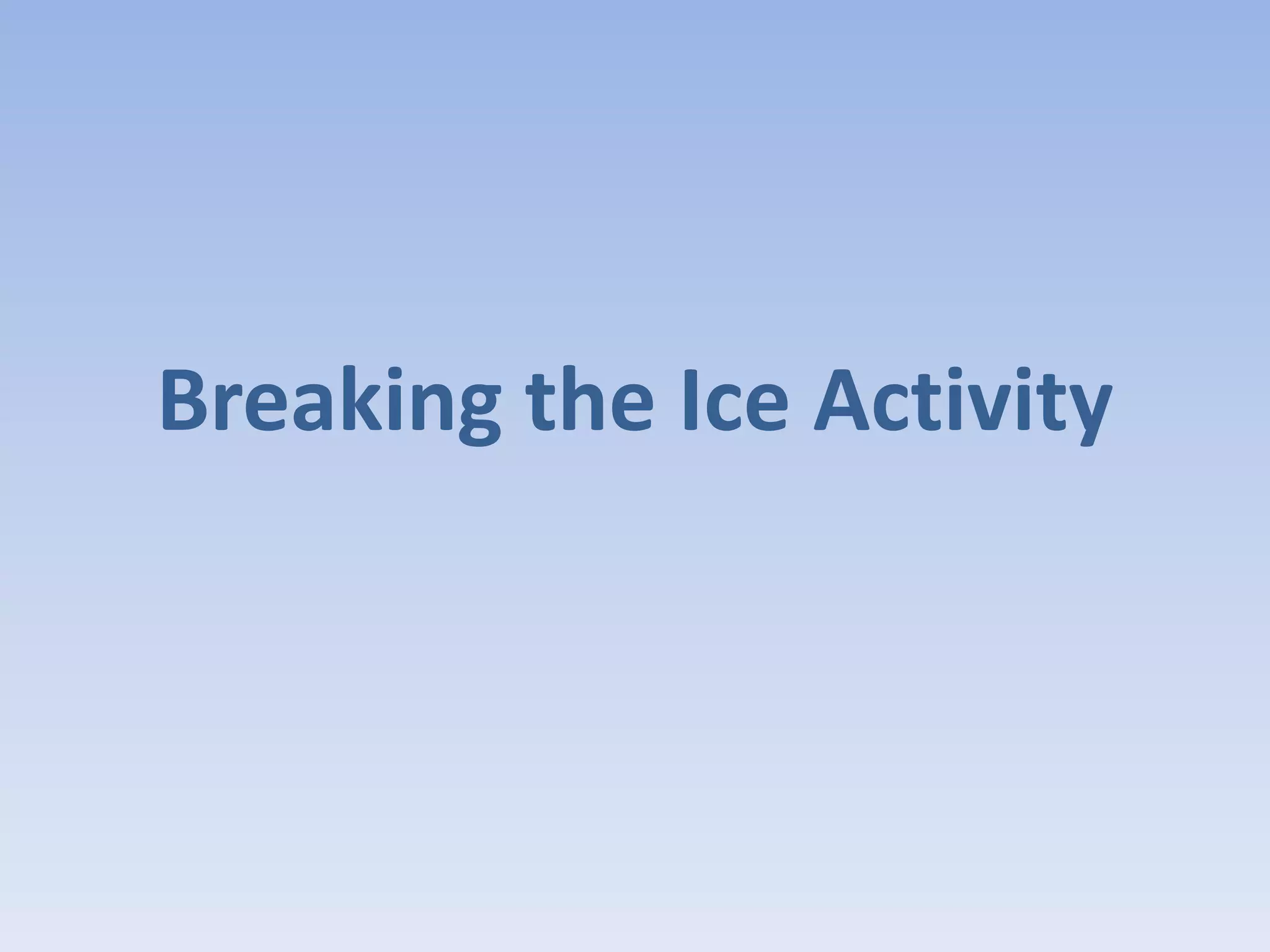 Breaking the Ice Activity